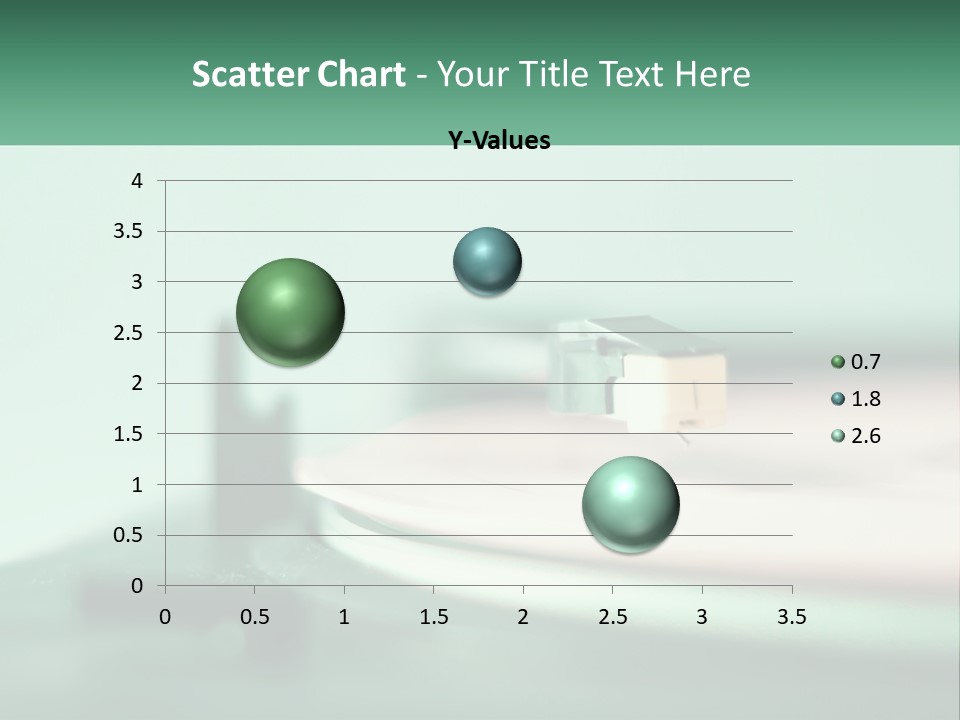 Scatter Chart - Your Title Text Here

Y-Values

4
3.5
3
2.5
2
1.5
1
0.5
0

0 0.5 1 1.5 2 2.5 3 3.5

0.7
1.8
2.6